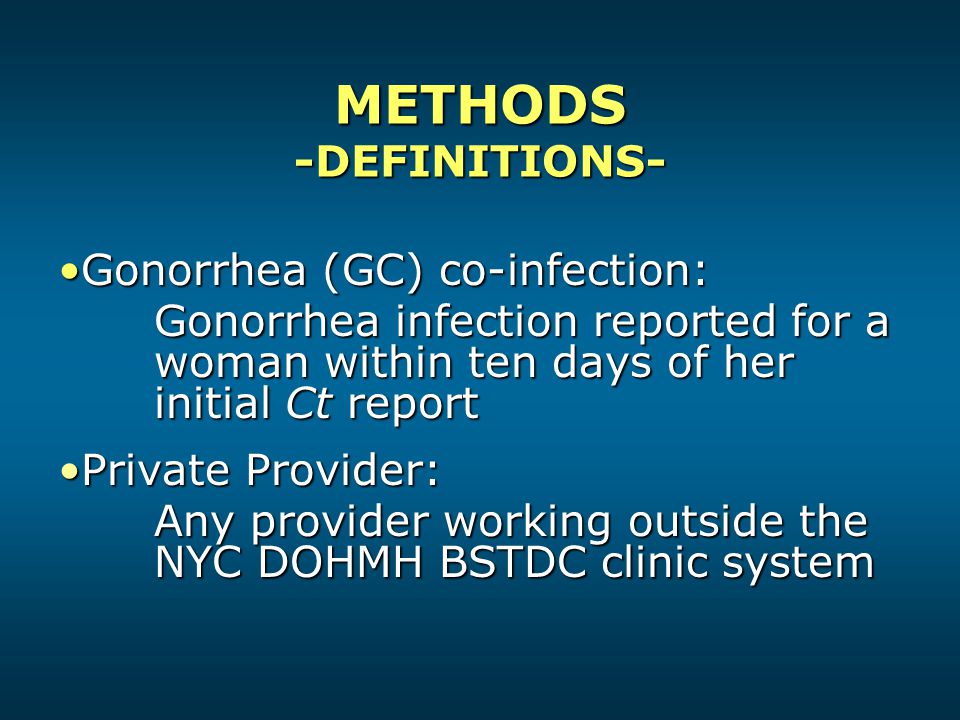 METHODS
-DEFINITIONS-

•Gonorrhea (GC) co-infection:
Gonorrhea infection reported for a woman within ten days of her initial Ct report

•Private Provider:
Any provider working outside the NYC DOHMH BSTDC clinic system